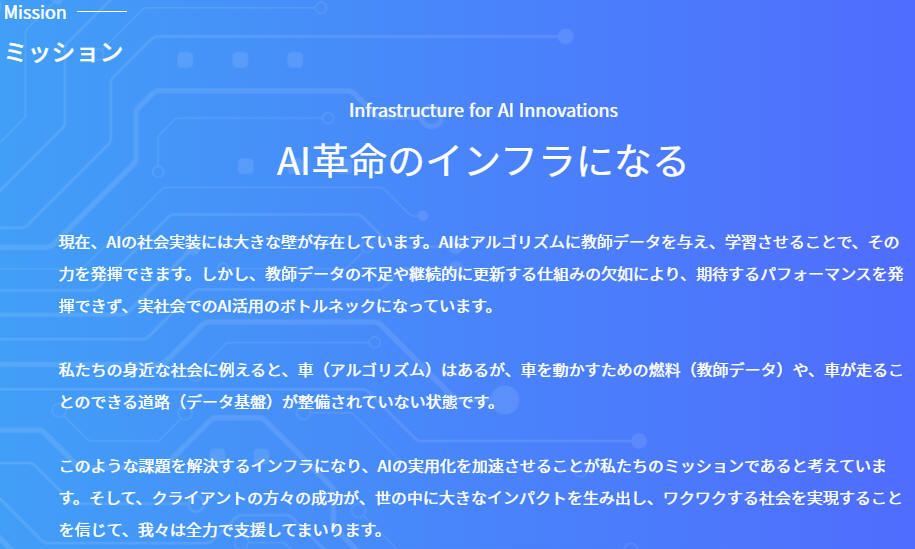 Mission

ミッション

Infrastructure for AI Innovations

AI革命のインフラになる

現在、AIの社会実装には大きな壁が存在しています。AIはアルゴリズムに教師データを与え、学習させることで、その力を発揮できます。しかし、教師データの不足や継続的に更新する仕組みの欠如により、期待するパフォーマンスを発揮できず、実社会でのAI活用のボトルネックになっています。

私たちの身近な社会に例えると、車（アルゴリズム）はあるが、車を動かすための燃料（教師データ）や、車が走ることのできる道路（データ基盤）が整備されていない状態です。

このような課題を解決するインフラになり、AIの実用化を加速させることが私たちのミッションであると考えています。そして、クライアントの方々の成功が、世の中に大きなインパクトを生み出し、ワクワクする社会を実現することを信じて、我々は全力で支援してまいります。